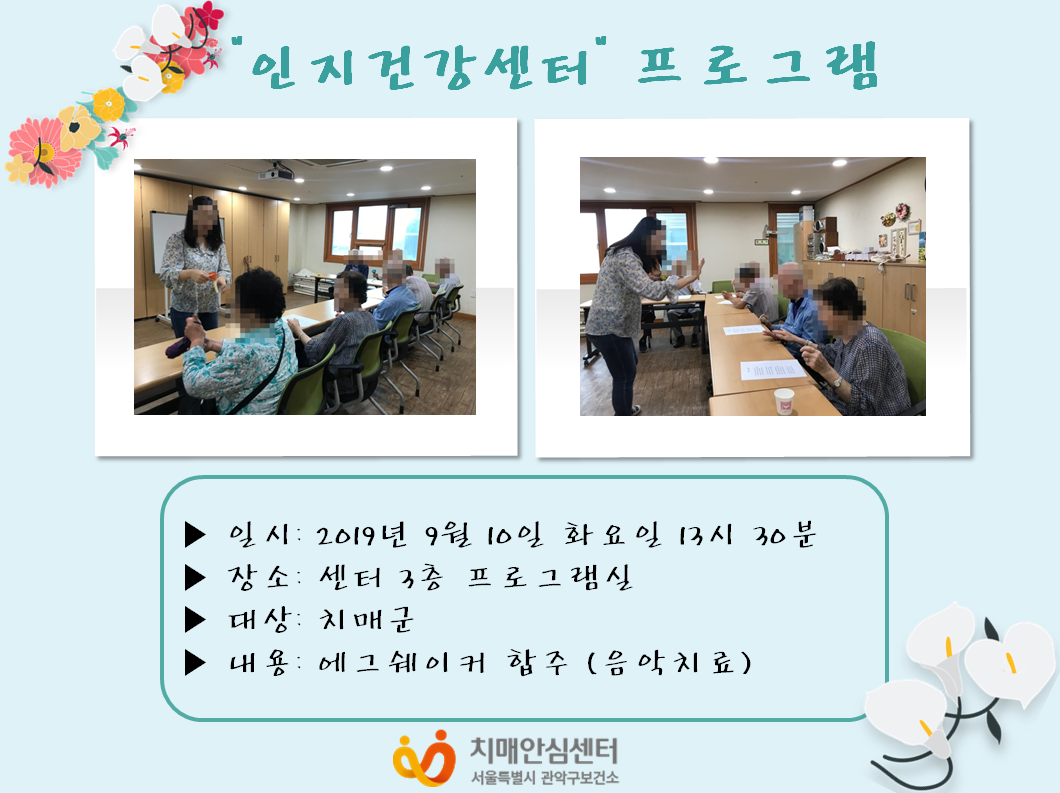 "인지건강센터" 프로그램

▶ 일시: 2019년 9월 10일 화요일 13시 30분
▶ 장소: 센터 3층 프로그램실
▶ 대상: 치매군
▶ 내용: 에그쉐이커 합주 (음악치료)

치매안심센터
서울특별시 관악구보건소